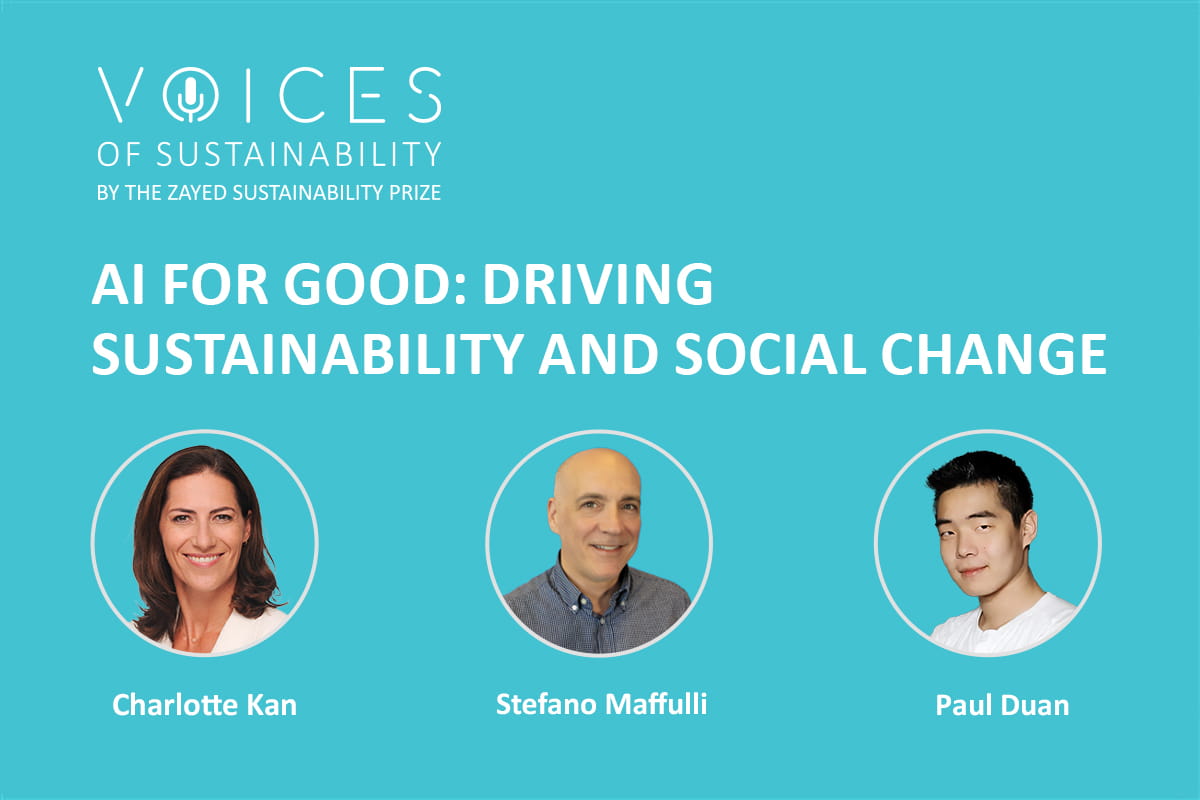 VOICES
OF SUSTAINABILITY
BY THE ZAYED SUSTAINABILITY PRIZE

AI FOR GOOD: DRIVING SUSTAINABILITY AND SOCIAL CHANGE

Charlotte Kan

Stefano Maffulli

Paul Duan